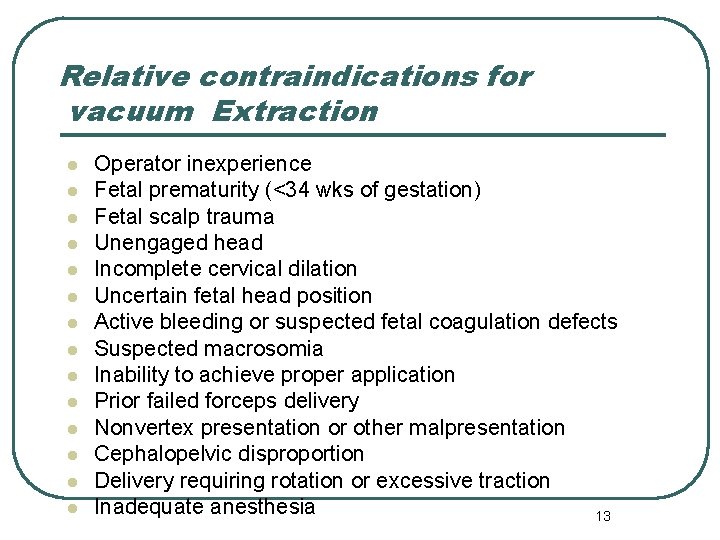 Relative contraindications for vacuum Extraction

- Operator inexperience
- Fetal prematurity (<34 wks of gestation)
- Fetal scalp trauma
- Unengaged head
- Incomplete cervical dilation
- Uncertain fetal head position
- Active bleeding or suspected fetal coagulation defects
- Suspected macrosomia
- Inability to achieve proper application
- Prior failed forceps delivery
- Nonvertex presentation or other malpresentation
- Cephalopelvic disproportion
- Delivery requiring rotation or excessive traction
- Inadequate anesthesia

13